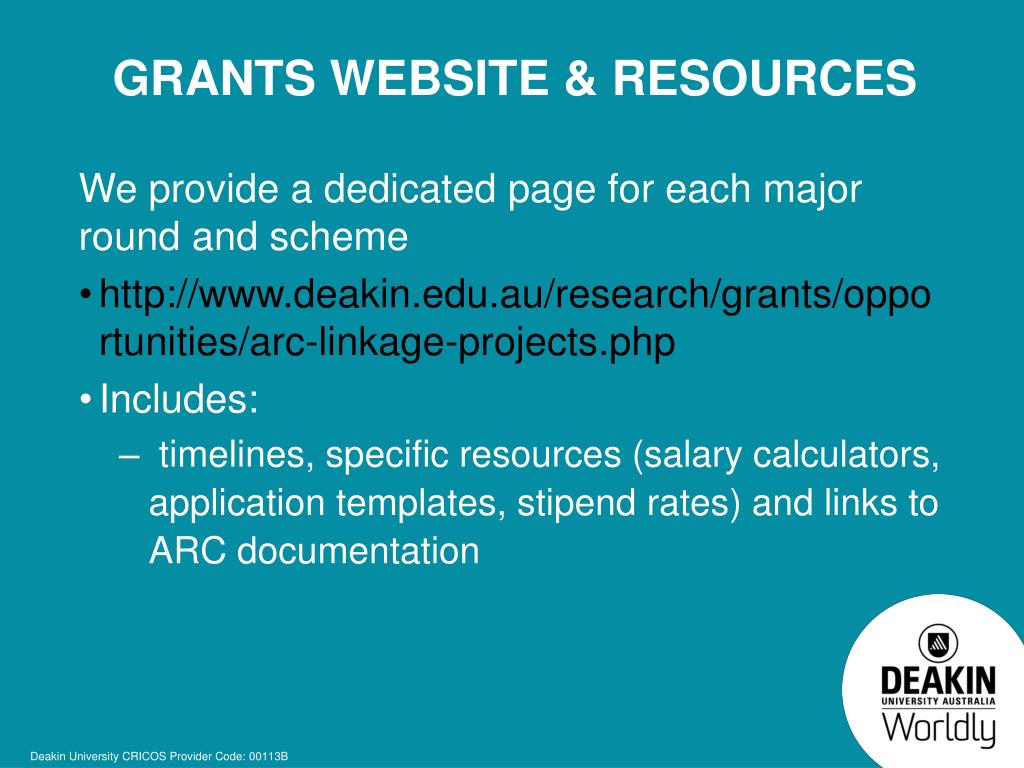 GRANTS WEBSITE & RESOURCES

We provide a dedicated page for each major round and scheme

• http://www.deakin.edu.au/research/grants/opportunities/arc-linkage-projects.php

• Includes:

– timelines, specific resources (salary calculators, application templates, stipend rates) and links to ARC documentation

DEAKIN
UNIVERSITY AUSTRALIA
Worldly

Deakin University CRICOS Provider Code: 00113B